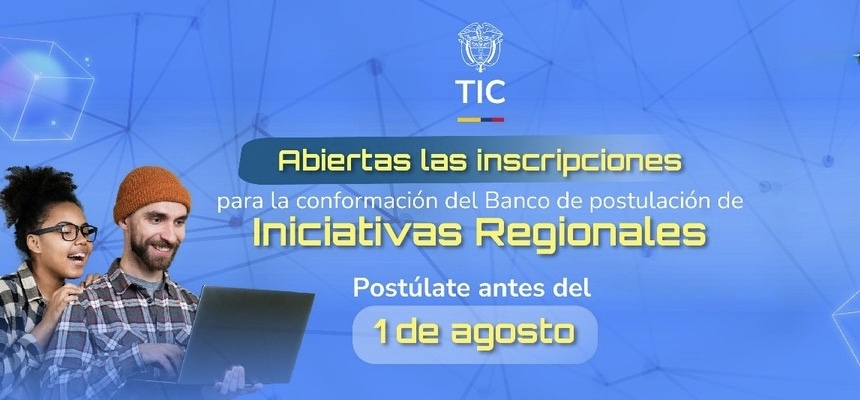 TIC

Abiertas las inscripciones

para la conformación del Banco de postulación de

Iniciativas Regionales

Postúlate antes del

1 de agosto